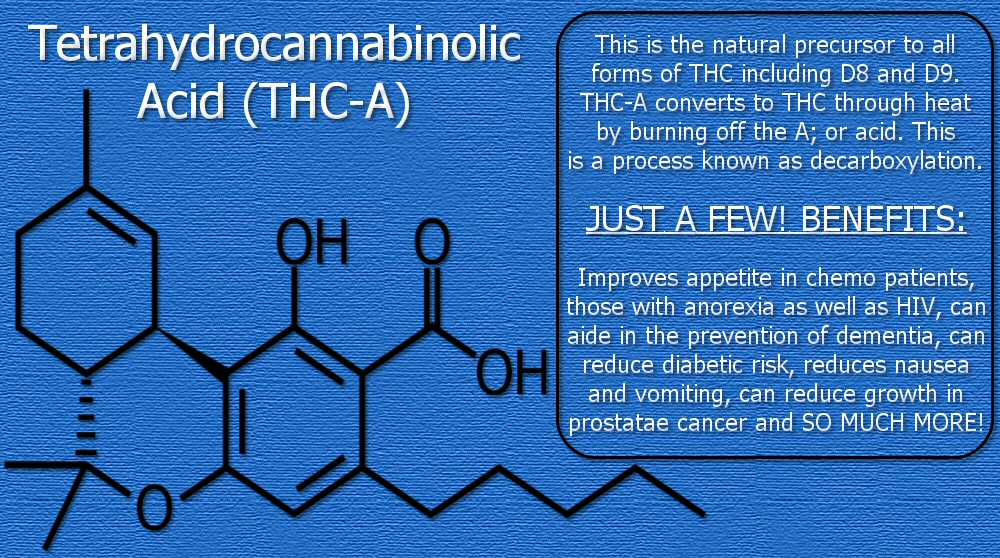 Tetrahydrocannabinolic Acid (THC-A)

OH

O

OH

O

This is the natural precursor to all forms of THC including D8 and D9. THC-A converts to THC through heat by burning off the A; or acid. This is a process known as decarboxylation.

JUST A FEW! BENEFITS:

Improves appetite in chemo patients, those with anorexia as well as HIV, can aide in the prevention of dementia, can reduce diabetic risk, reduces nausea and vomiting, can reduce growth in prostatae cancer and SO MUCH MORE!